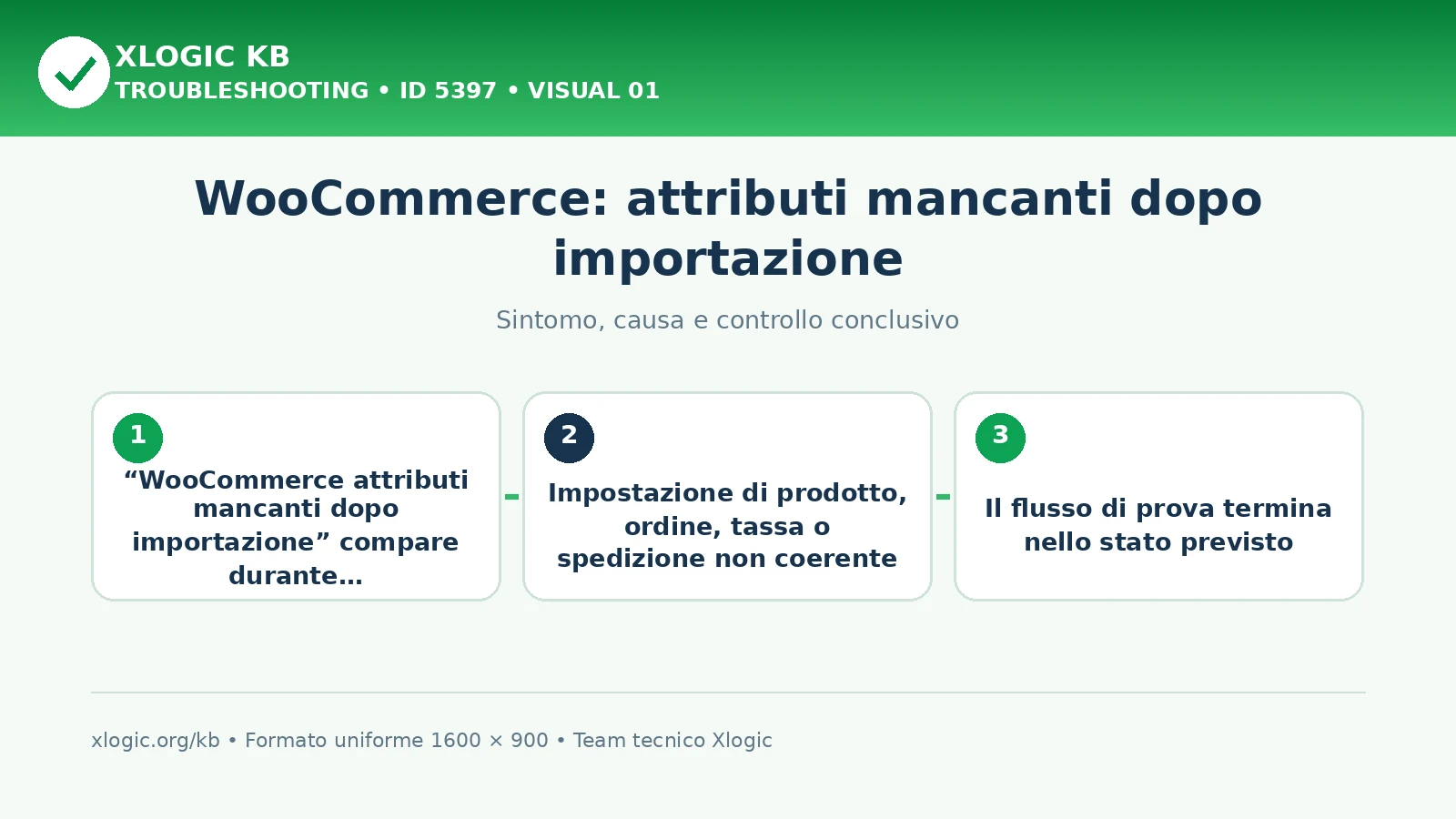 XLOGIC KB
TROUBLESHOOTING • ID 5397 • VISUAL 01

WooCommerce: attributi mancanti dopo importazione

Sintomo, causa e controllo conclusivo

1
“WooCommerce attributi mancanti dopo importazione” compare durante…

2
Impostazione di prodotto, ordine, tassa o spedizione non coerente

3
Il flusso di prova termina nello stato previsto

xlogic.org/kb • Formato uniforme 1600 × 900 • Team tecnico Xlogic